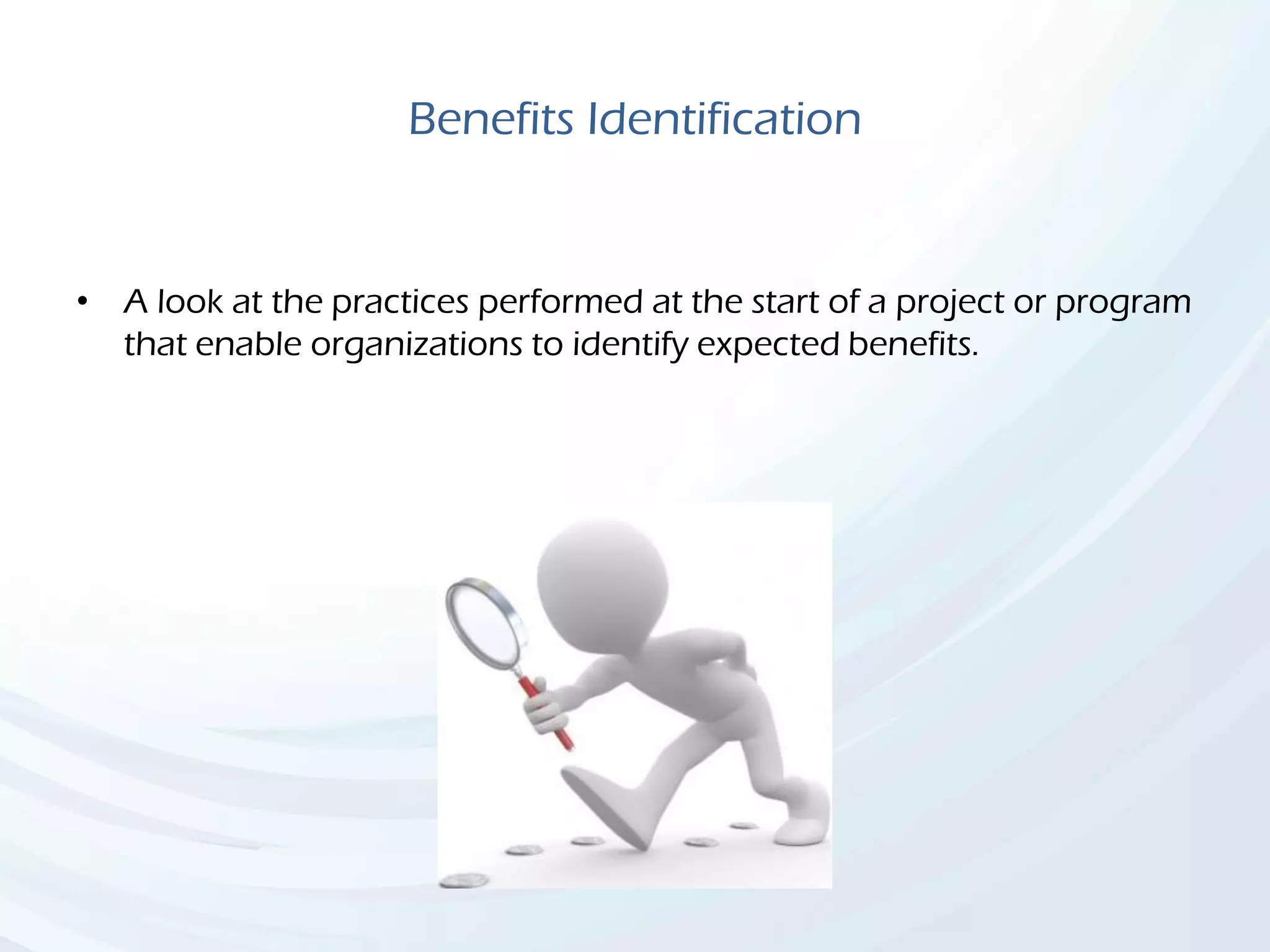 Benefits Identification

• A look at the practices performed at the start of a project or program that enable organizations to identify expected benefits.